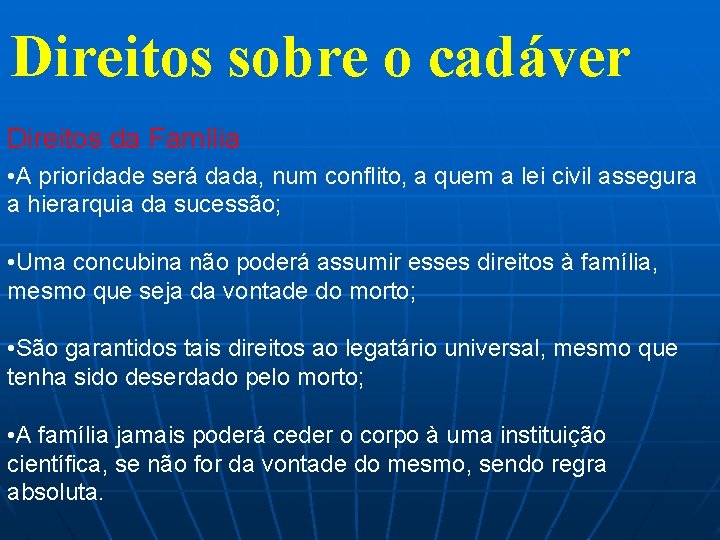 Direitos sobre o cadáver

Direitos da Família

•A prioridade será dada, num conflito, a quem a lei civil assegura a hierarquia da sucessão;

•Uma concubina não poderá assumir esses direitos à família, mesmo que seja da vontade do morto;

•São garantidos tais direitos ao legatário universal, mesmo que tenha sido deserdado pelo morto;

•A família jamais poderá ceder o corpo à uma instituição científica, se não for da vontade do mesmo, sendo regra absoluta.